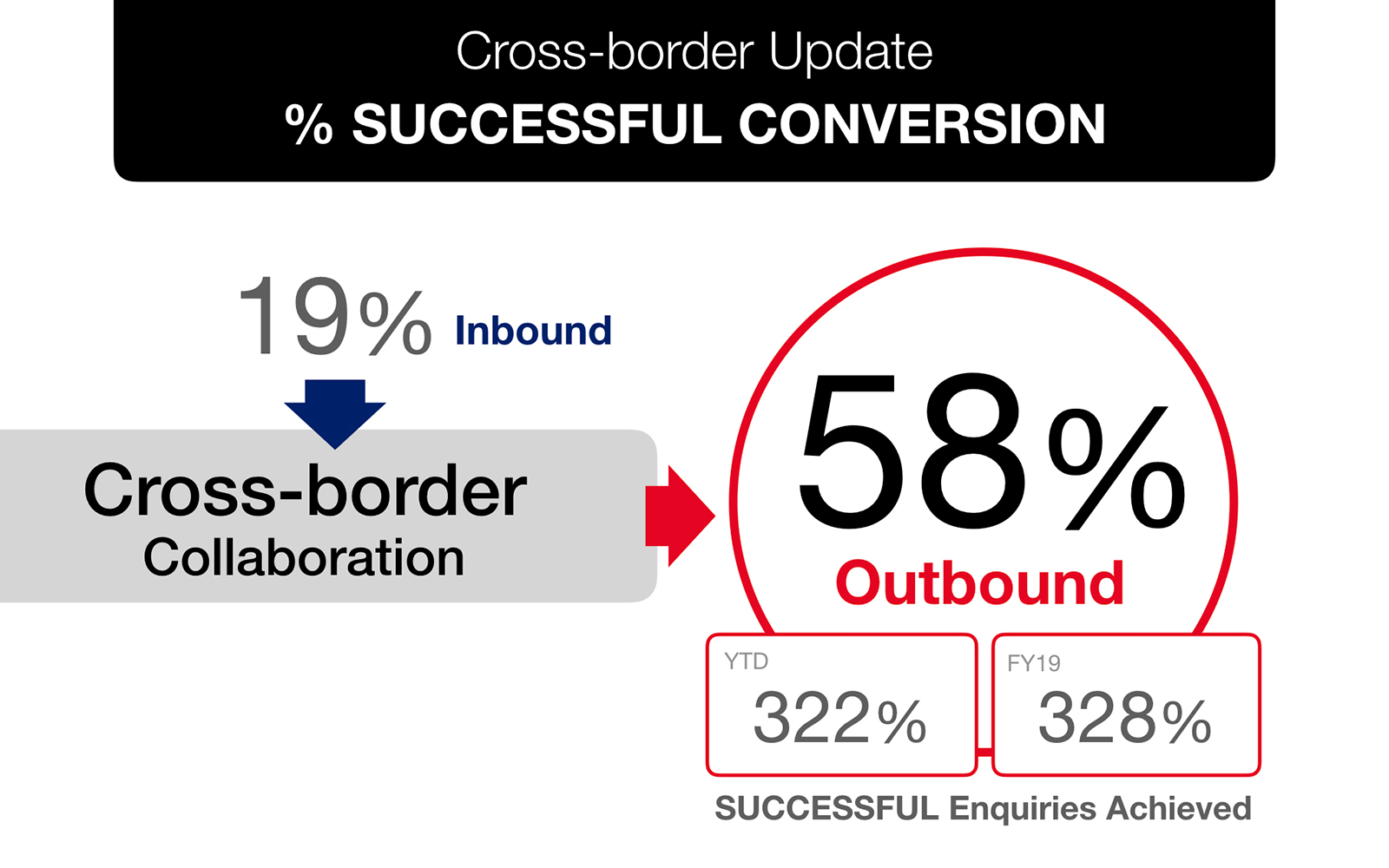 Cross-border Update
% SUCCESSFUL CONVERSION

19% Inbound

Cross-border Collaboration

58%
Outbound

YTD
322%

FY19
328%

SUCCESSFUL Enquiries Achieved